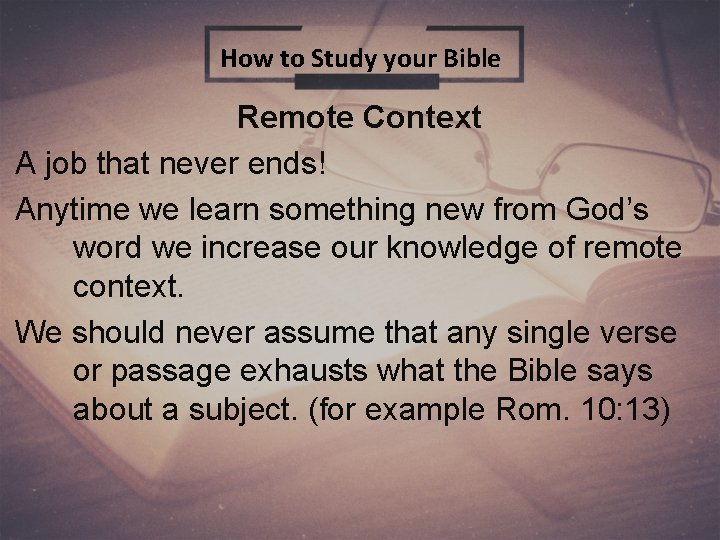 How to Study your Bible

Remote Context

A job that never ends!

Anytime we learn something new from God's word we increase our knowledge of remote context.

We should never assume that any single verse or passage exhausts what the Bible says about a subject. (for example Rom. 10:13)